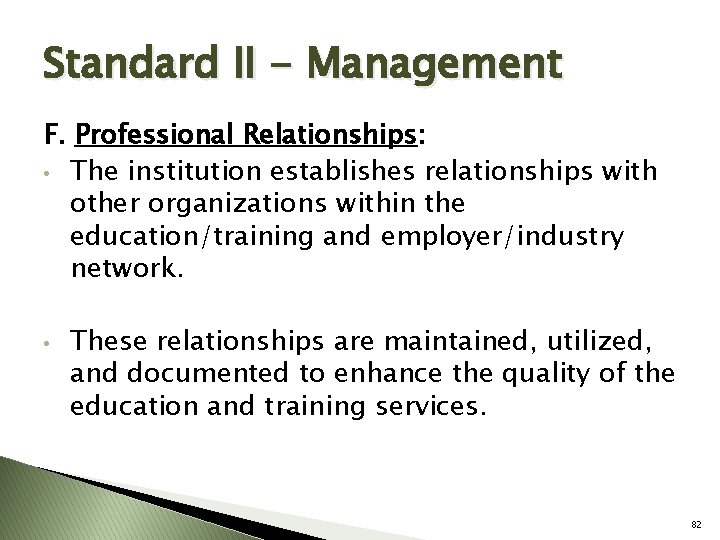 Standard II - Management

F. Professional Relationships:

• The institution establishes relationships with other organizations within the education/training and employer/industry network.

• These relationships are maintained, utilized, and documented to enhance the quality of the education and training services.

82